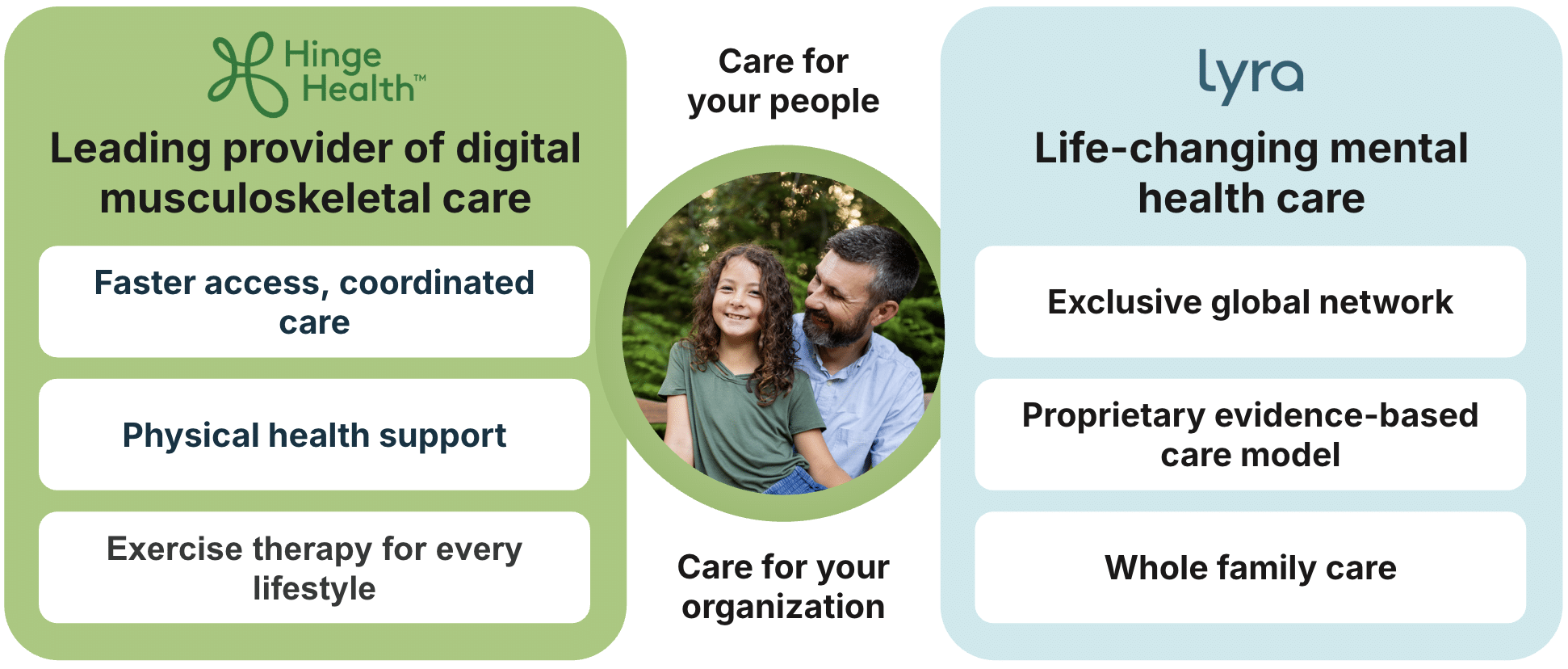 Hinge Health™

Leading provider of digital musculoskeletal care

Faster access, coordinated care

Physical health support

Exercise therapy for every lifestyle

Care for your people

Care for your organization

lyra

Life-changing mental health care

Exclusive global network

Proprietary evidence-based care model

Whole family care